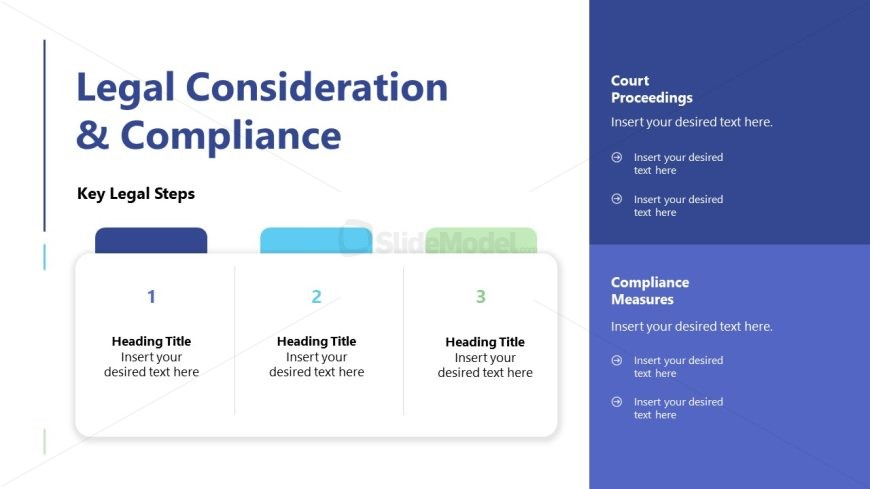 Legal Consideration & Compliance

Key Legal Steps

SlideModel

1

Heading Title
Insert your desired text here

2

Heading Title
Insert your desired text here

3

Heading Title
Insert your desired text here

Court Proceedings

Insert your desired text here.

Insert your desired text here

Insert your desired text here

Compliance Measures

Insert your desired text here.

Insert your desired text here

Insert your desired text here